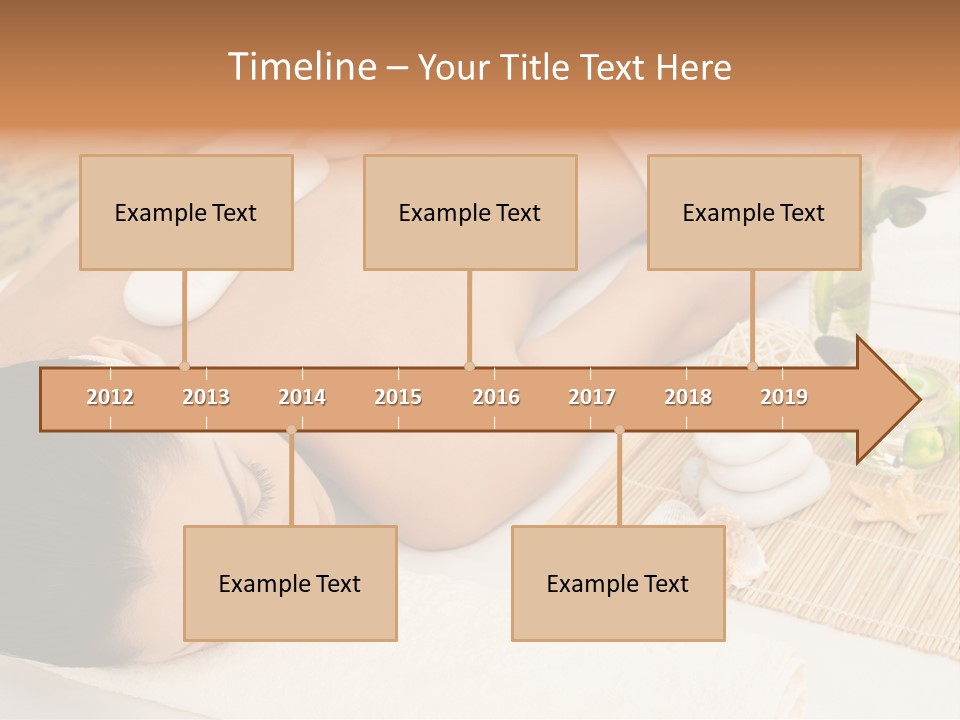 Timeline – Your Title Text Here

Example Text

Example Text

Example Text

2012 2013 2014 2015 2016 2017 2018 2019

Example Text

Example Text